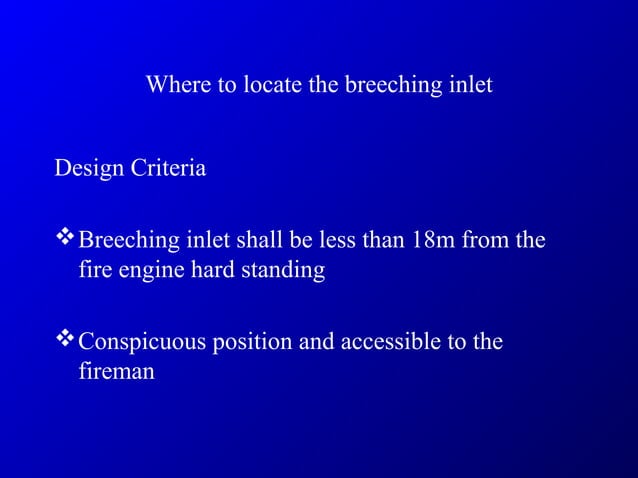 Where to locate the breeching inlet

Design Criteria

❖ Breeching inlet shall be less than 18m from the fire engine hard standing

❖ Conspicuous position and accessible to the fireman